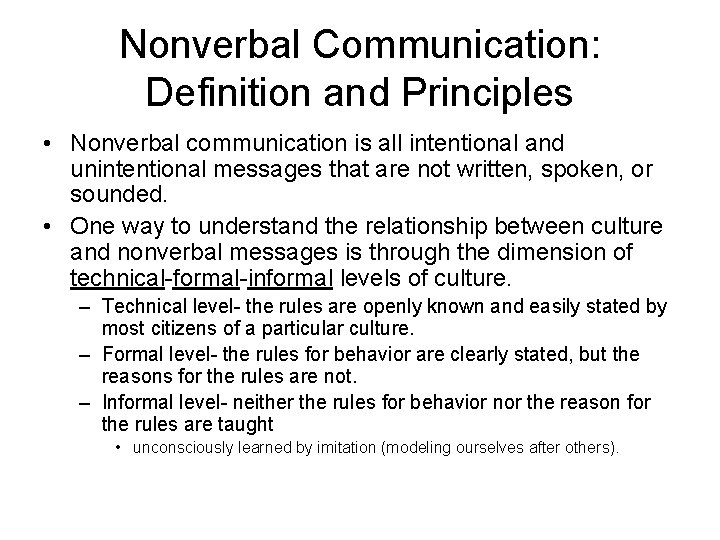 Nonverbal Communication: Definition and Principles

• Nonverbal communication is all intentional and unintentional messages that are not written, spoken, or sounded.

• One way to understand the relationship between culture and nonverbal messages is through the dimension of technical-formal-informal levels of culture.

– Technical level- the rules are openly known and easily stated by most citizens of a particular culture.

– Formal level- the rules for behavior are clearly stated, but the reasons for the rules are not.

– Informal level- neither the rules for behavior nor the reason for the rules are taught

• unconsciously learned by imitation (modeling ourselves after others).